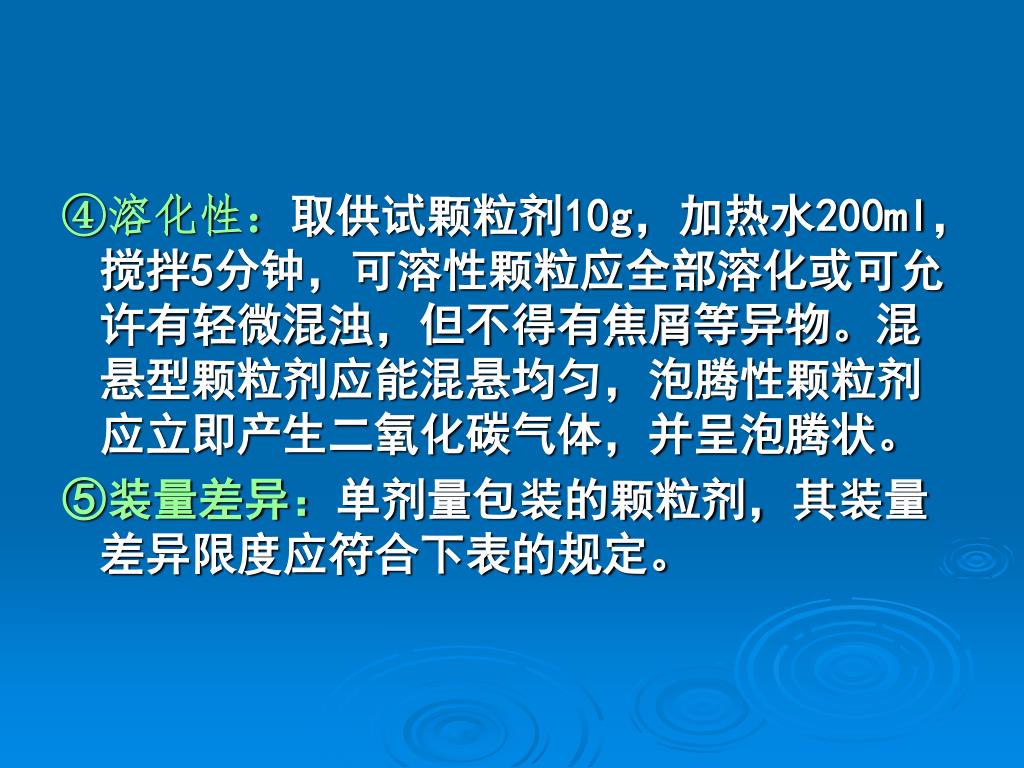 ④溶化性：取供试颗粒剂10g，加热水200ml，搅拌5分钟，可溶性颗粒应全部溶化或可允许有轻微混浊，但不得有焦屑等异物。混悬型颗粒剂应能混悬均匀，泡腾性颗粒剂应立即产生二氧化碳气体，并呈泡腾状。

⑤装量差异：单剂量包装的颗粒剂，其装量差异限度应符合下表的规定。